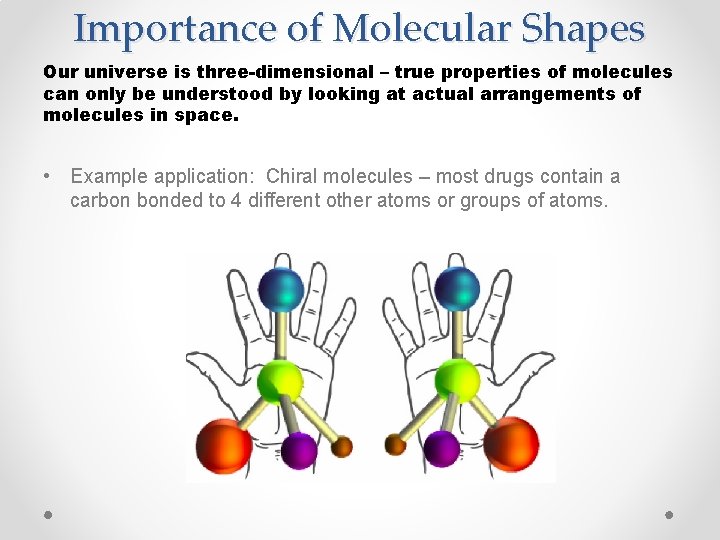 Importance of Molecular Shapes

Our universe is three-dimensional – true properties of molecules can only be understood by looking at actual arrangements of molecules in space.

• Example application: Chiral molecules – most drugs contain a carbon bonded to 4 different other atoms or groups of atoms.